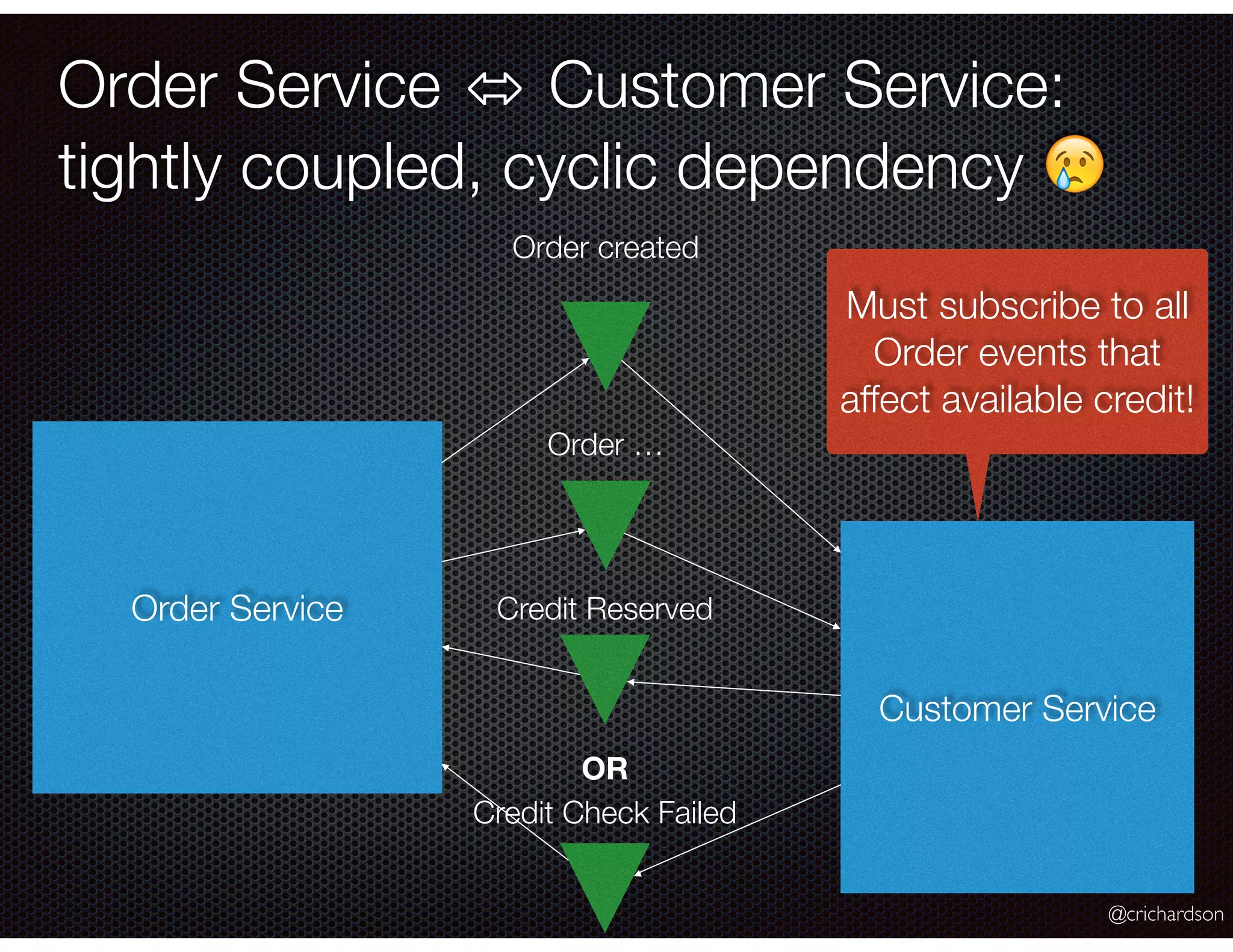 Order Service ⇔ Customer Service: tightly coupled, cyclic dependency 😢

Order created

Must subscribe to all Order events that affect available credit!

Order …

Order Service

Credit Reserved

Customer Service

OR

Credit Check Failed

@crichardson